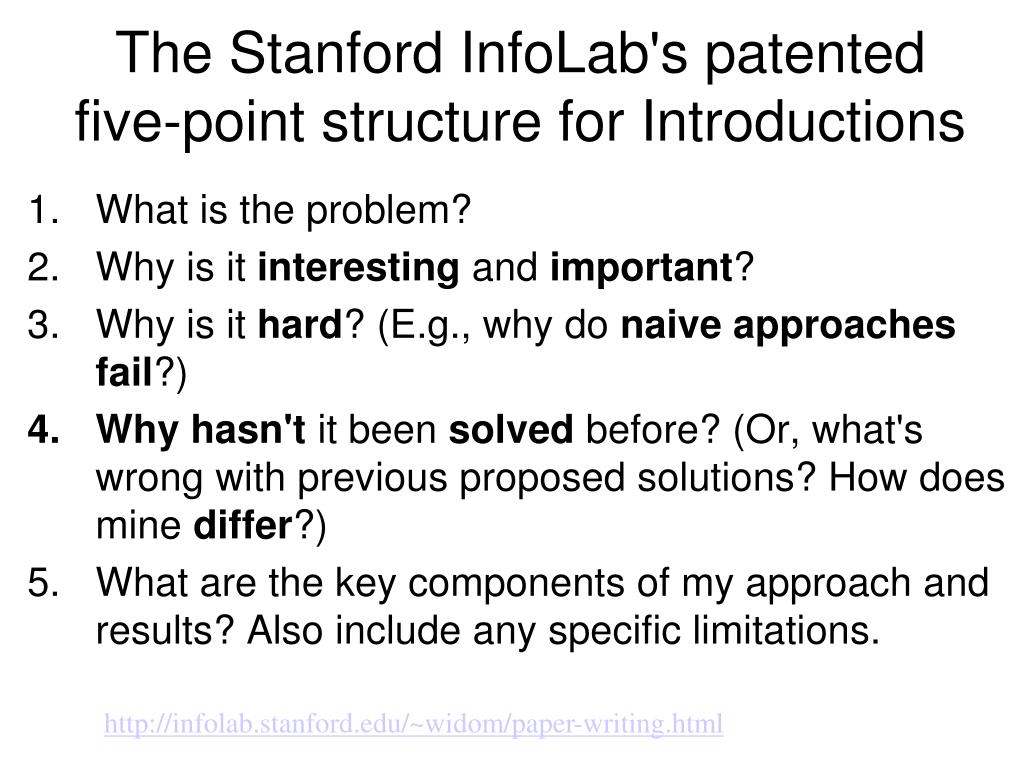 The Stanford InfoLab's patented five-point structure for Introductions

1. What is the problem?
2. Why is it interesting and important?
3. Why is it hard? (E.g., why do naive approaches fail?)
4. Why hasn't it been solved before? (Or, what's wrong with previous proposed solutions? How does mine differ?)
5. What are the key components of my approach and results? Also include any specific limitations.

http://infolab.stanford.edu/~widom/paper-writing.html